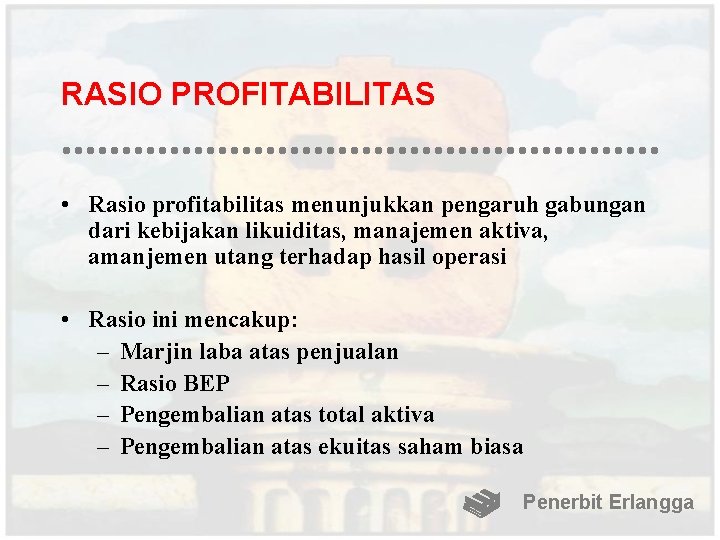 RASIO PROFITABILITAS

• Rasio profitabilitas menunjukkan pengaruh gabungan dari kebijakan likuiditas, manajemen aktiva, amanjemen utang terhadap hasil operasi

• Rasio ini mencakup:
– Marjin laba atas penjualan
– Rasio BEP
– Pengembalian atas total aktiva
– Pengembalian atas ekuitas saham biasa

Penerbit Erlangga